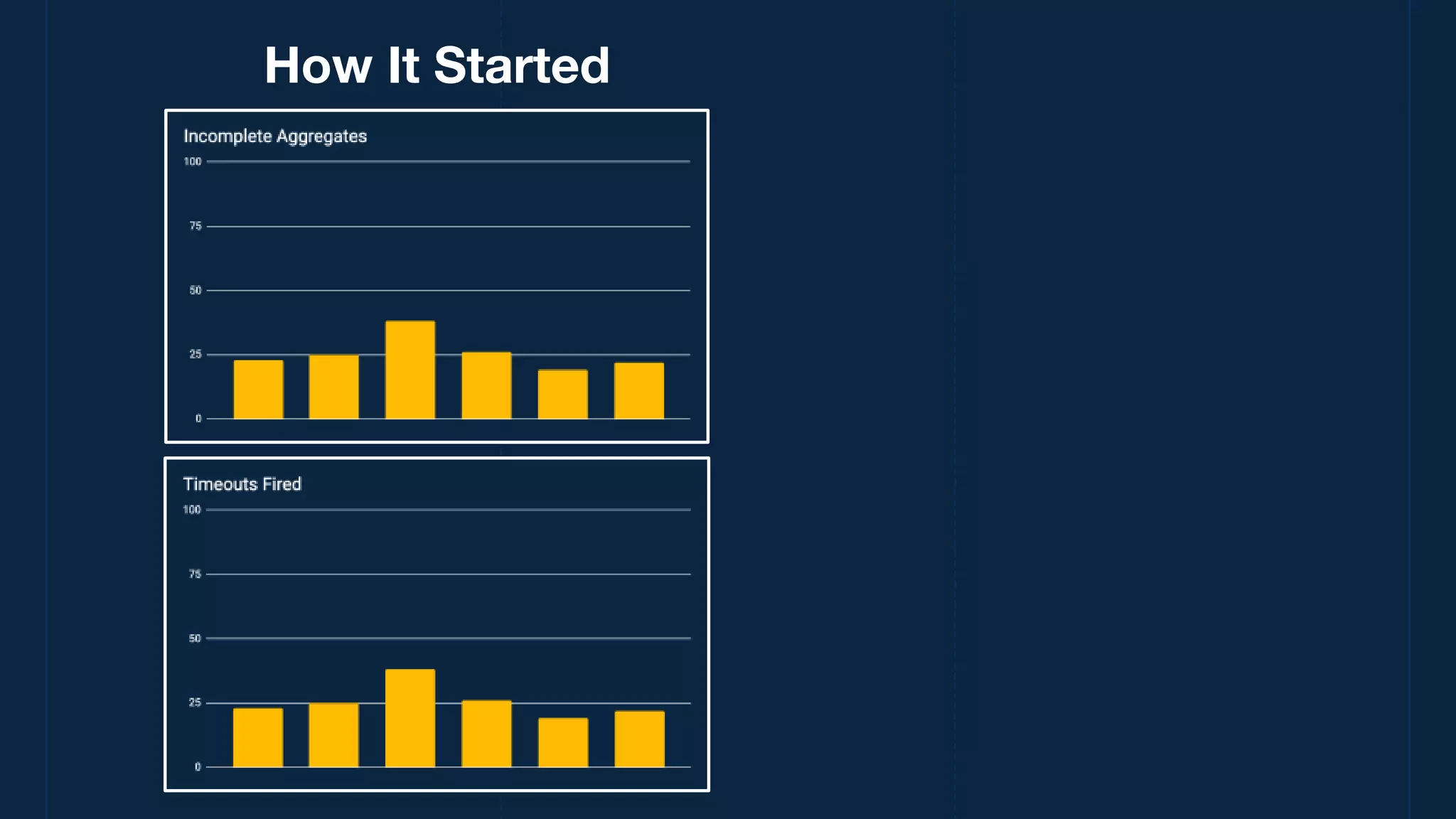 How It Started

Incomplete Aggregates

100
75
50
25
0

Timeouts Fired

100
75
50
25
0